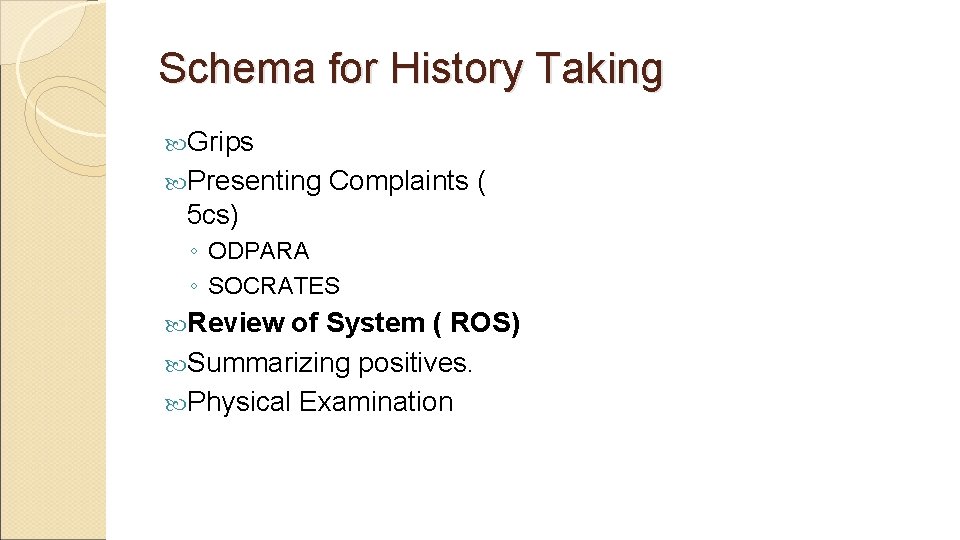 Schema for History Taking

Grips

Presenting Complaints ( 5cs)

◦ ODPARA

◦ SOCRATES

Review of System ( ROS)

Summarizing positives.

Physical Examination